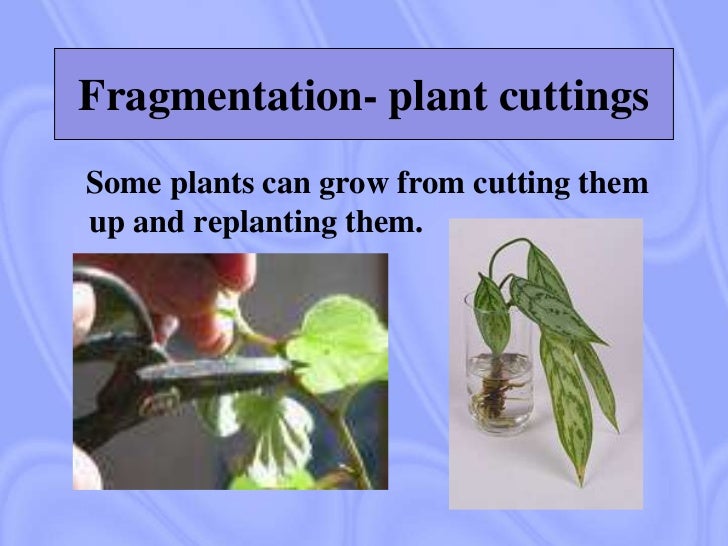 Fragmentation- plant cuttings

Some plants can grow from cutting them up and replanting them.